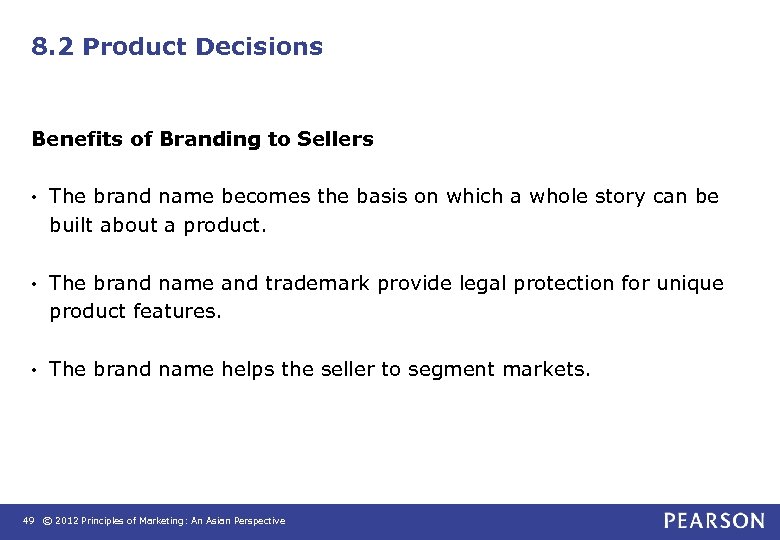 8.2 Product Decisions

Benefits of Branding to Sellers

• The brand name becomes the basis on which a whole story can be built about a product.

• The brand name and trademark provide legal protection for unique product features.

• The brand name helps the seller to segment markets.

49 © 2012 Principles of Marketing: An Asian Perspective

PEARSON